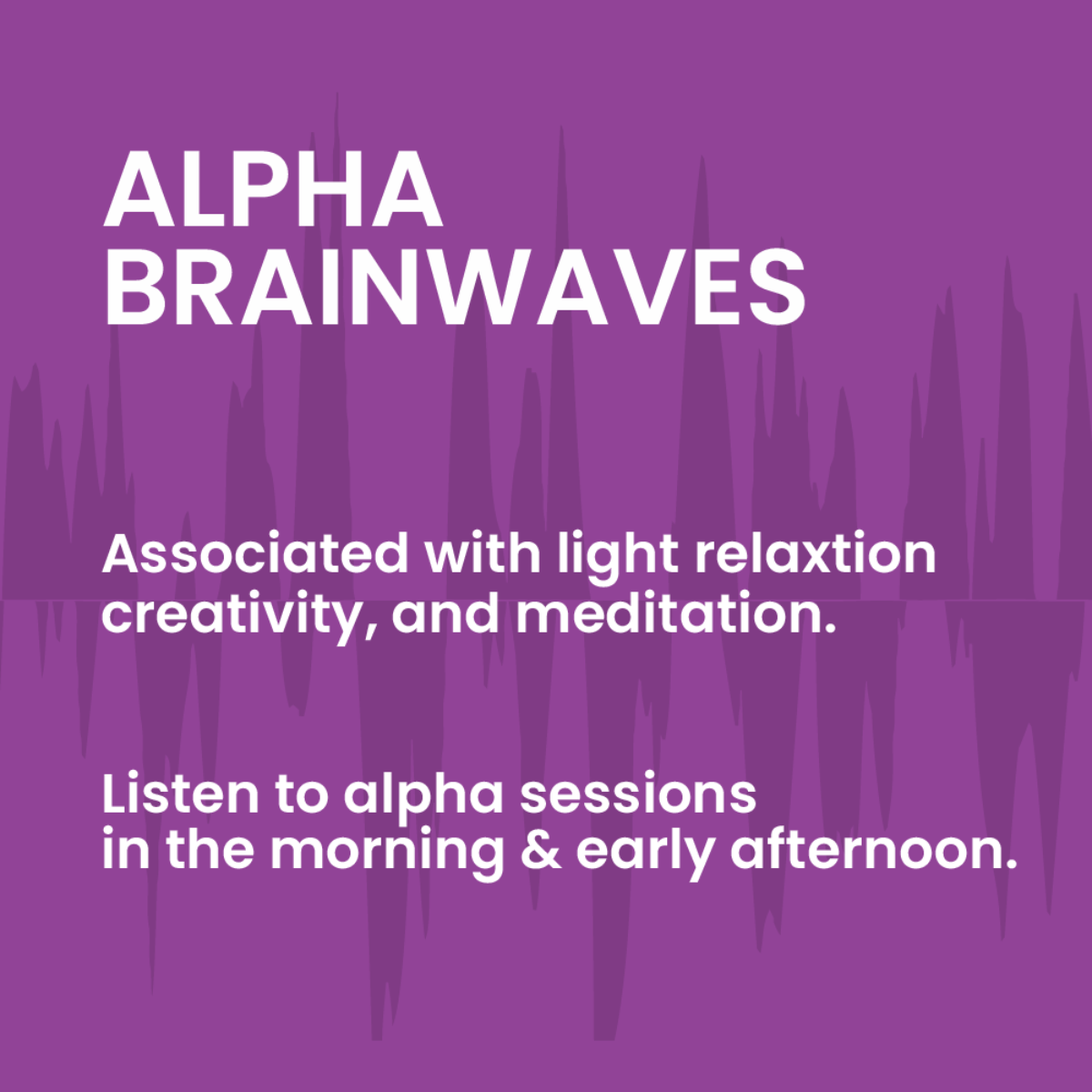 ALPHA BRAINWAVES

Associated with light relaxtion creativity, and meditation.

Listen to alpha sessions in the morning & early afternoon.